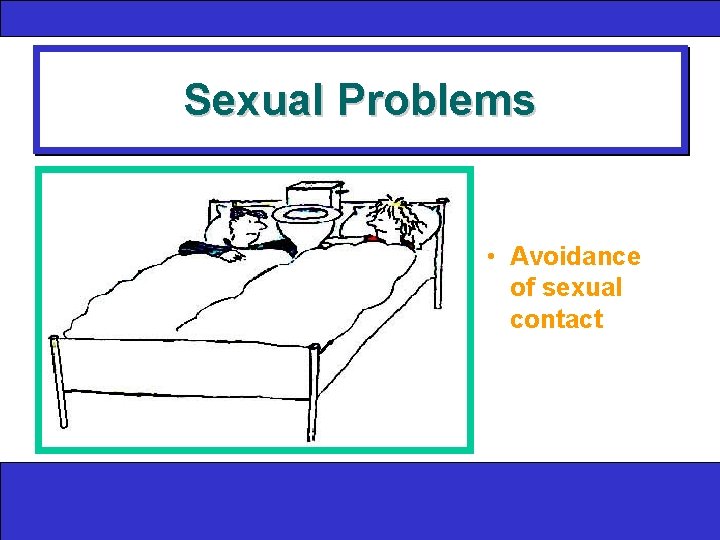 Sexual Problems

• Avoidance of sexual contact